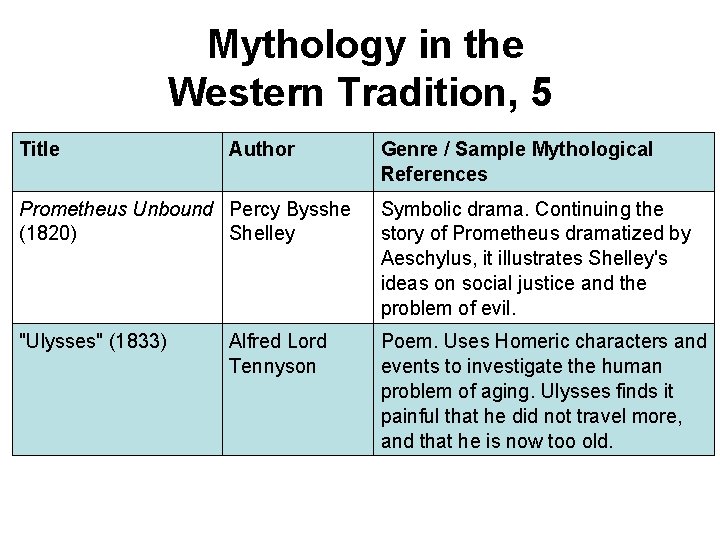 Mythology in the Western Tradition, 5

| Title | Author | Genre / Sample Mythological References |
|---|---|---|
| Prometheus Unbound (1820) | Percy Bysshe Shelley | Symbolic drama. Continuing the story of Prometheus dramatized by Aeschylus, it illustrates Shelley's ideas on social justice and the problem of evil. |
| "Ulysses" (1833) | Alfred Lord Tennyson | Poem. Uses Homeric characters and events to investigate the human problem of aging. Ulysses finds it painful that he did not travel more, and that he is now too old. |